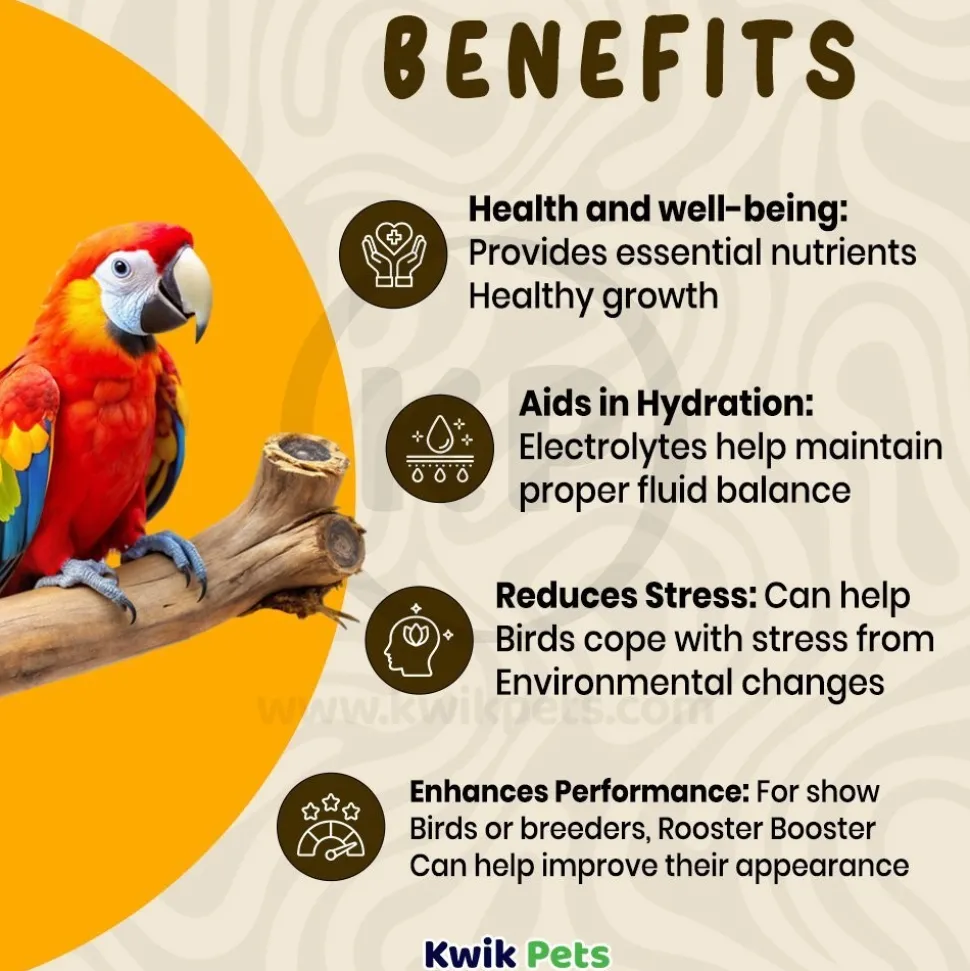 BENEFITS

Health and well-being: Provides essential nutrients Healthy growth

Aids in Hydration: Electrolytes help maintain proper fluid balance

Reduces Stress: Can help Birds cope with stress from Environmental changes

www.kwikpets.com

Enhances Performance: For show Birds or breeders, Rooster Booster Can help improve their appearance

Kwik Pets